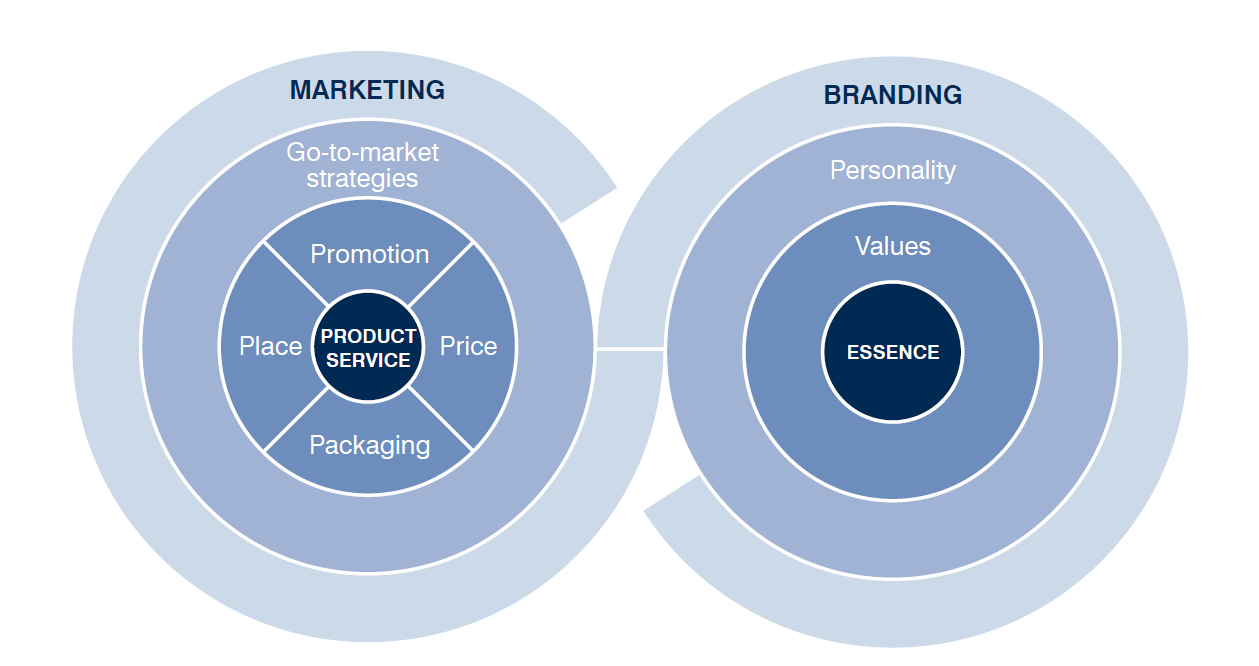 MARKETING

Go-to-market strategies

Promotion

Place

PRODUCT SERVICE

Price

Packaging

BRANDING

Personality

Values

ESSENCE